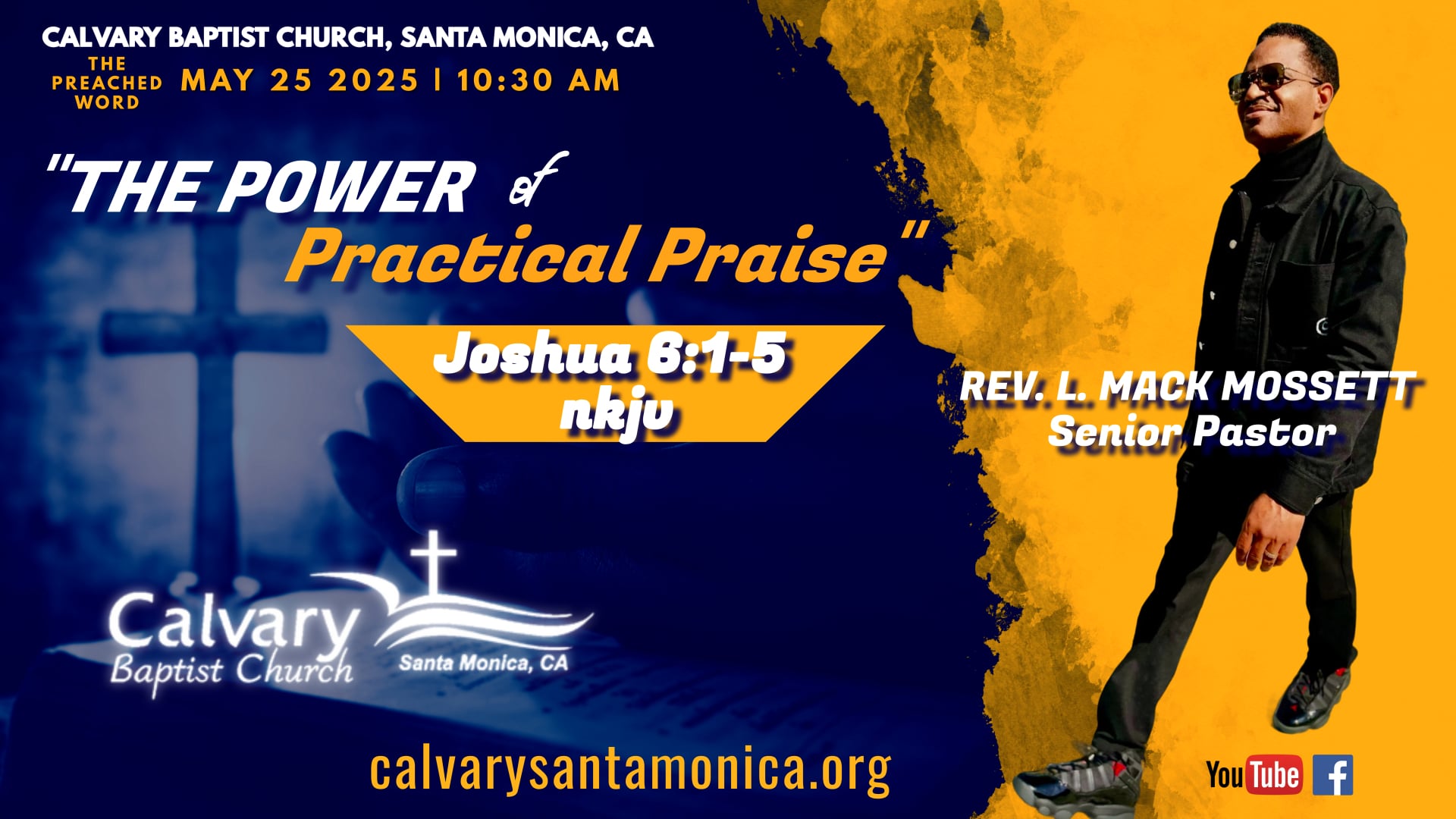 CALVARY BAPTIST CHURCH, SANTA MONICA, CA

THE PREACHED WORD

MAY 25 2025 | 10:30 AM

"THE POWER of Practical Praise"

Joshua 6:1-5 nkjv

REV. L. MACK MOSSETT
Senior Pastor

Calvary Baptist Church
Santa Monica, CA

calvarysantamonica.org

YouTube f